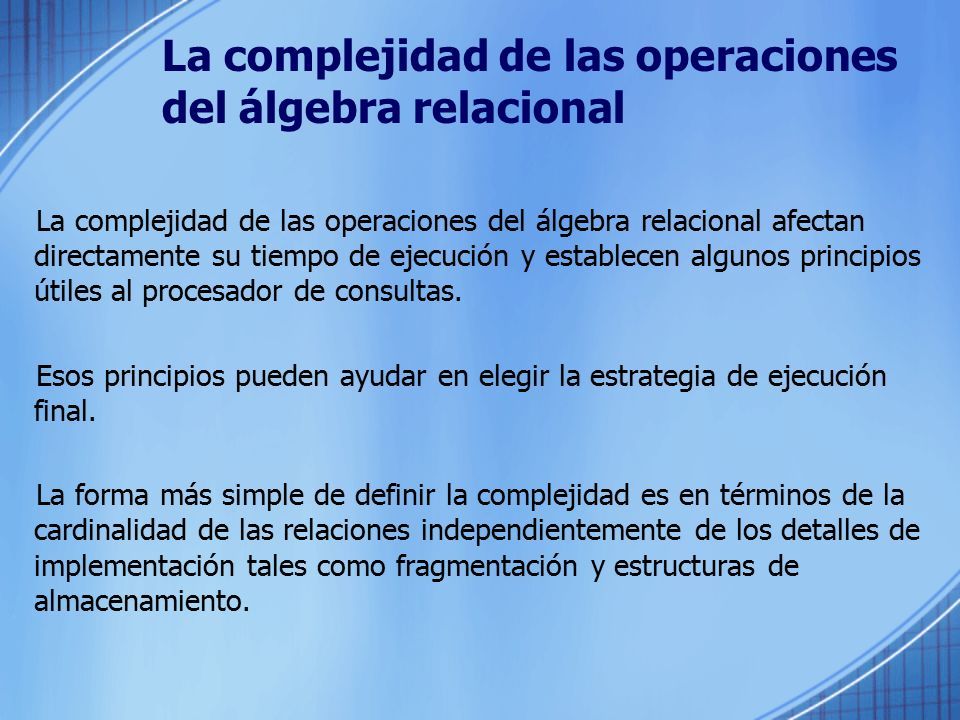 La complejidad de las operaciones del álgebra relacional

La complejidad de las operaciones del álgebra relacional afectan directamente su tiempo de ejecución y establecen algunos principios útiles al procesador de consultas.

Esos principios pueden ayudar en elegir la estrategia de ejecución final.

La forma más simple de definir la complejidad es en términos de la cardinalidad de las relaciones independientemente de los detalles de implementación tales como fragmentación y estructuras de almacenamiento.